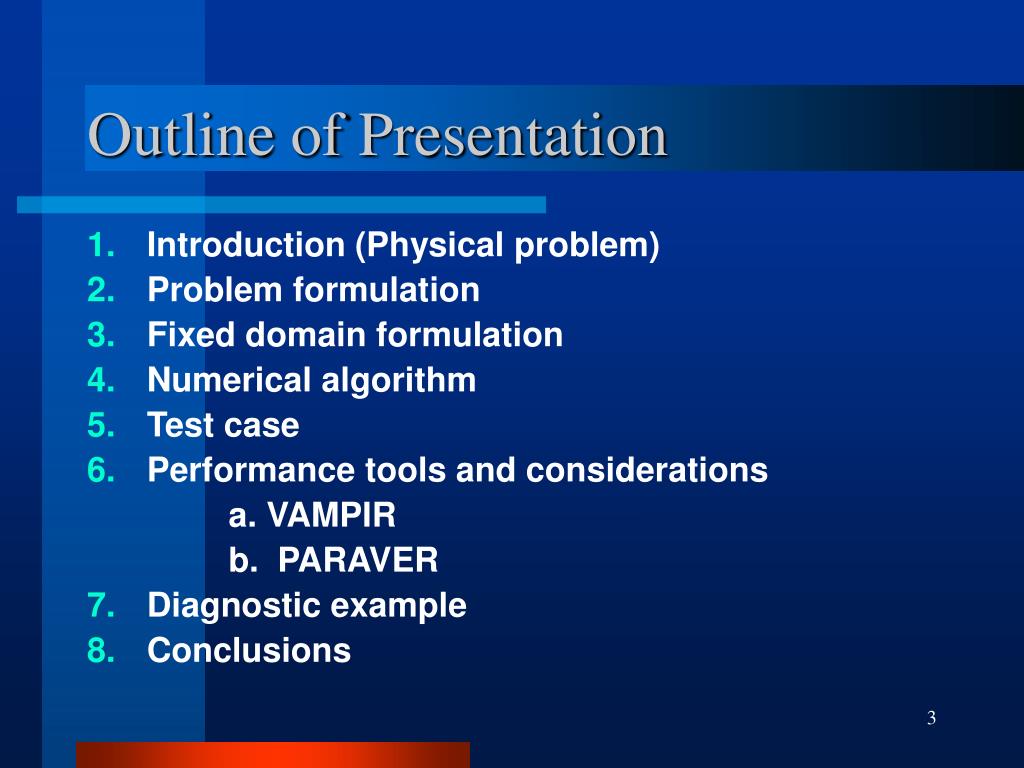 Outline of Presentation

1. Introduction (Physical problem)
2. Problem formulation
3. Fixed domain formulation
4. Numerical algorithm
5. Test case
6. Performance tools and considerations
a. VAMPIR
b. PARAVER
7. Diagnostic example
8. Conclusions

3